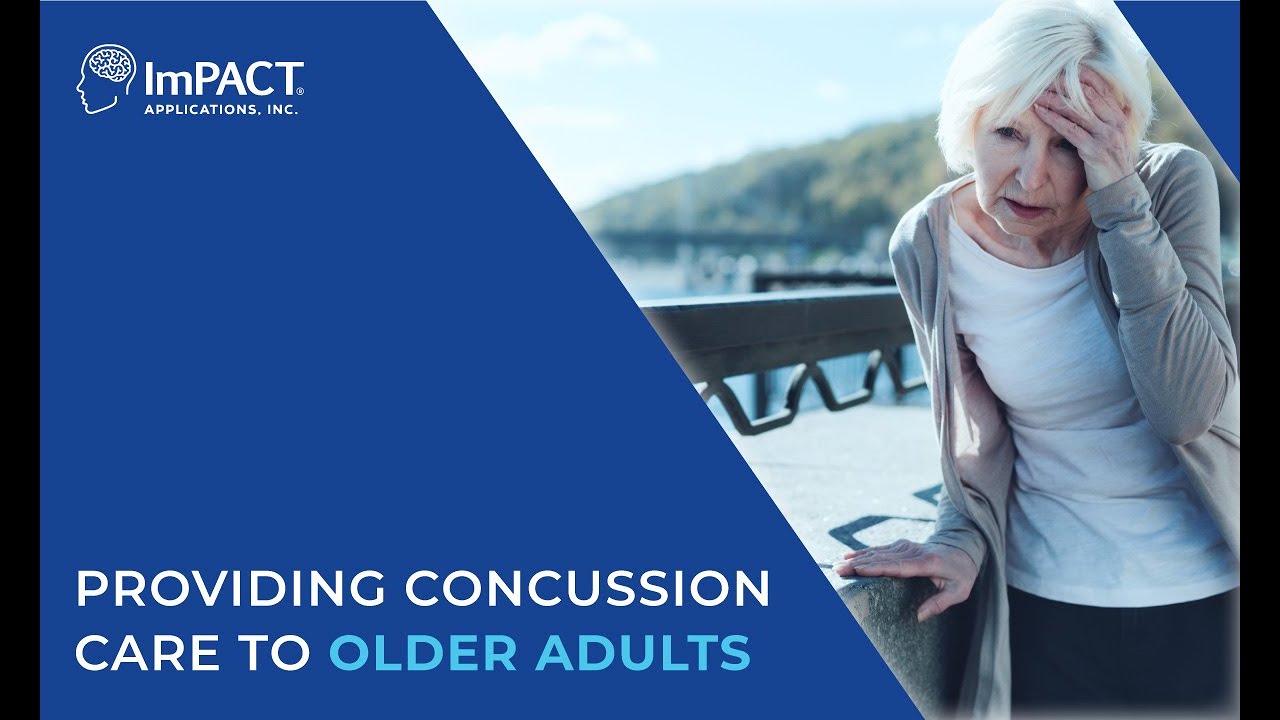 ImPACT®
APPLICATIONS, INC.

PROVIDING CONCUSSION CARE TO OLDER ADULTS